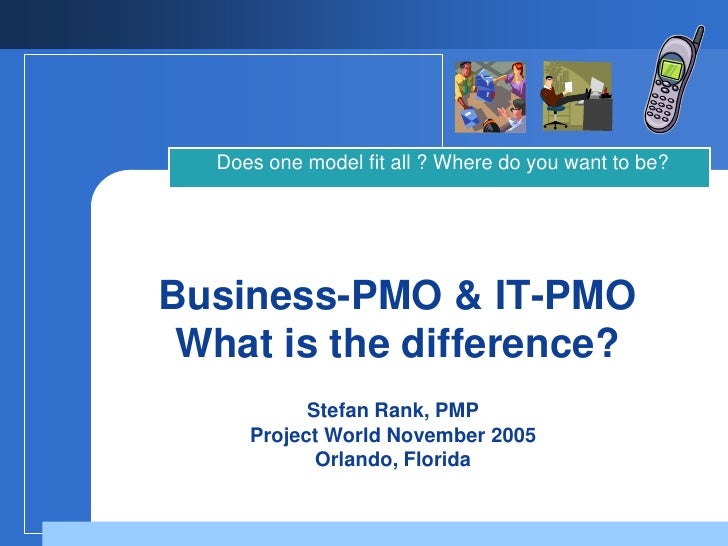 Does one model fit all ? Where do you want to be?

Business-PMO & IT-PMO
What is the difference?

Stefan Rank, PMP
Project World November 2005
Orlando, Florida